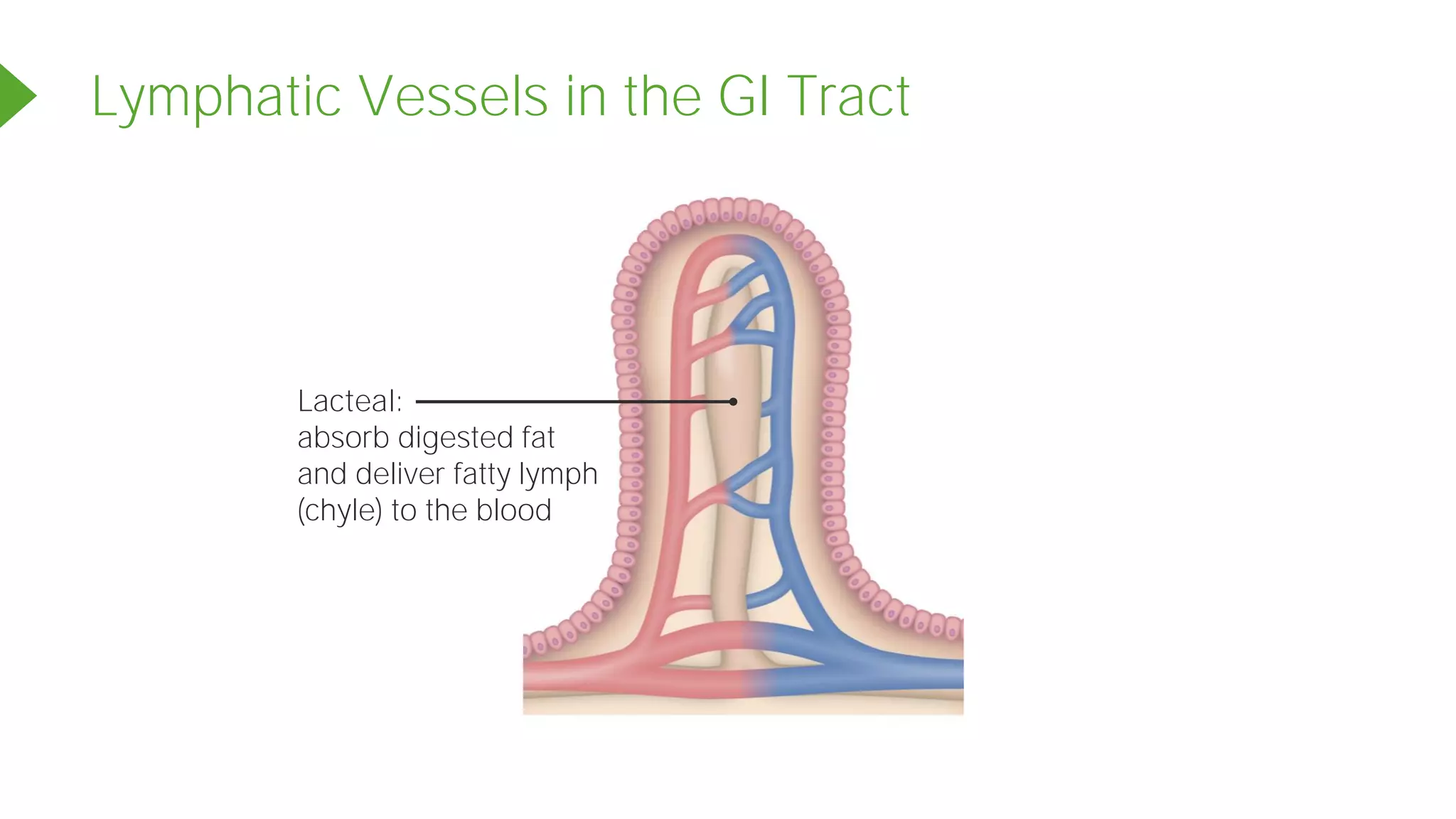 Lymphatic Vessels in the GI Tract

Lacteal:
absorb digested fat
and deliver fatty lymph
(chyle) to the blood